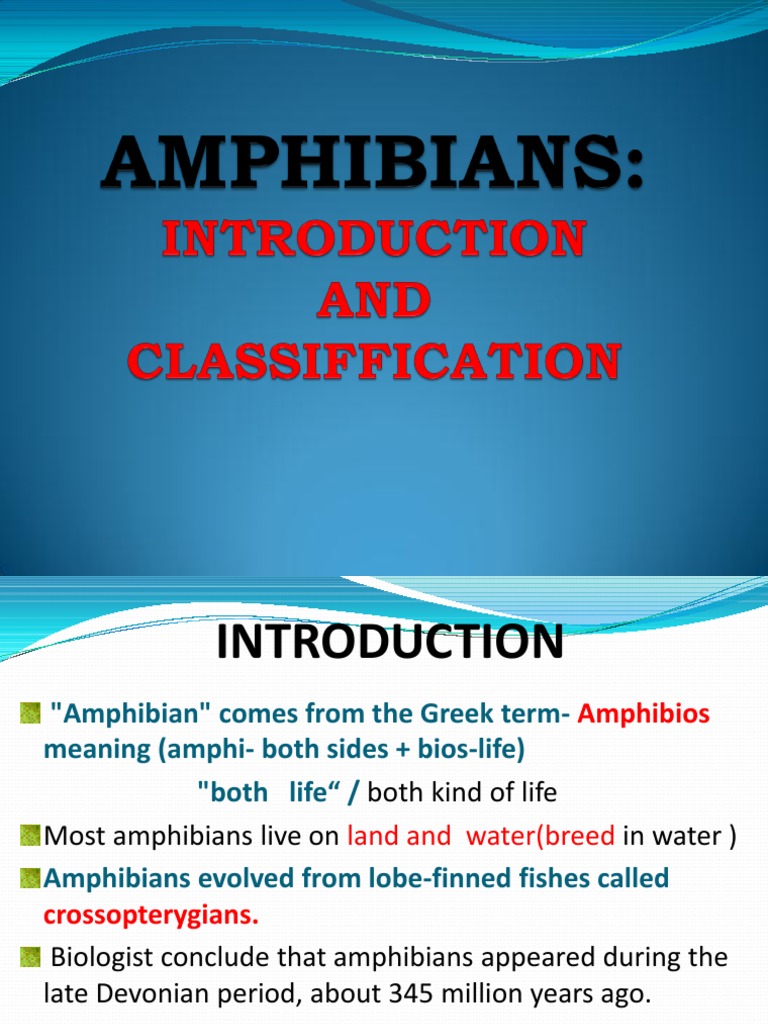 AMPHIBIANS:
INTRODUCTION
AND
CLASSIFFICATION

INTRODUCTION

"Amphibian" comes from the Greek term- Amphibios meaning (amphi- both sides + bios-life)
"both life“ / both kind of life

Most amphibians live on land and water(breed in water )

Amphibians evolved from lobe-finned fishes called crossopterygians.

Biologist conclude that amphibians appeared during the late Devonian period, about 345 million years ago.